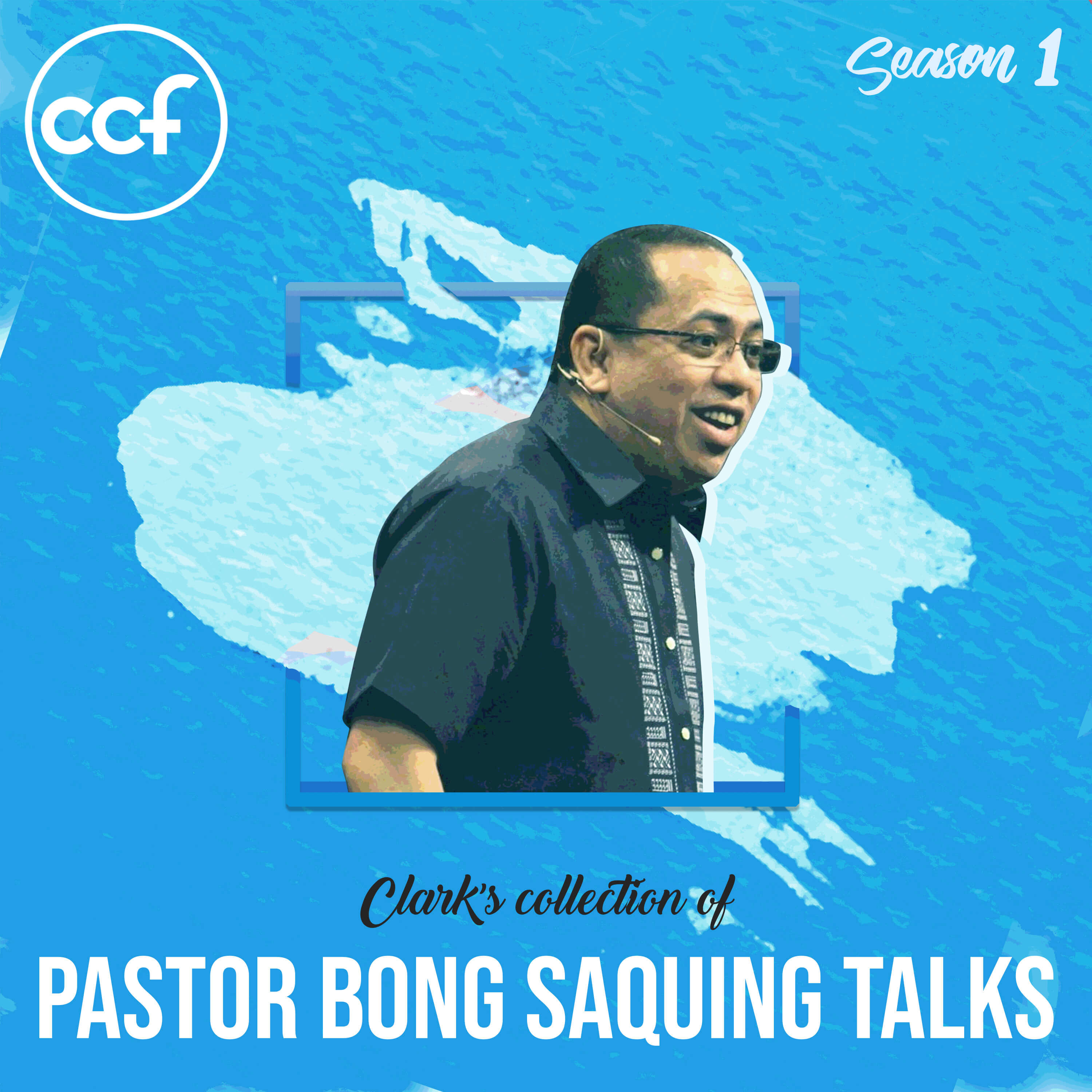 ccf

Season 1

Clark's collection of

PASTOR BONG SAQUING TALKS